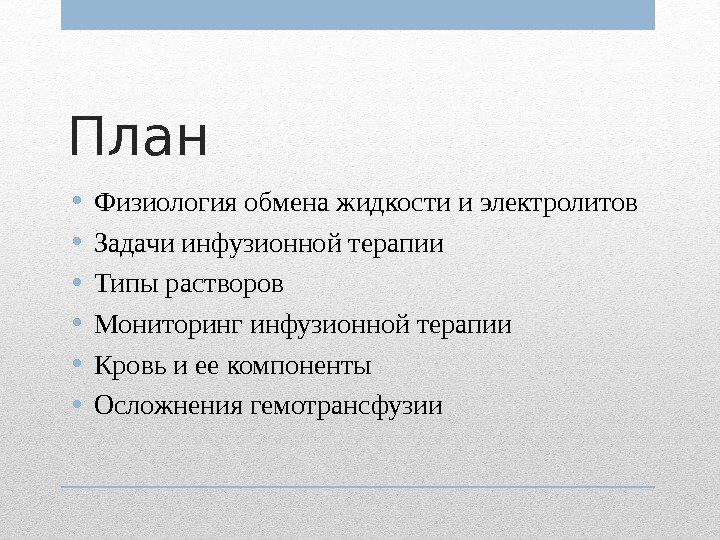 План

• Физиология обмена жидкости и электролитов
• Задачи инфузионной терапии
• Типы растворов
• Мониторинг инфузионной терапии
• Кровь и ее компоненты
• Осложнения гемотрансфузии